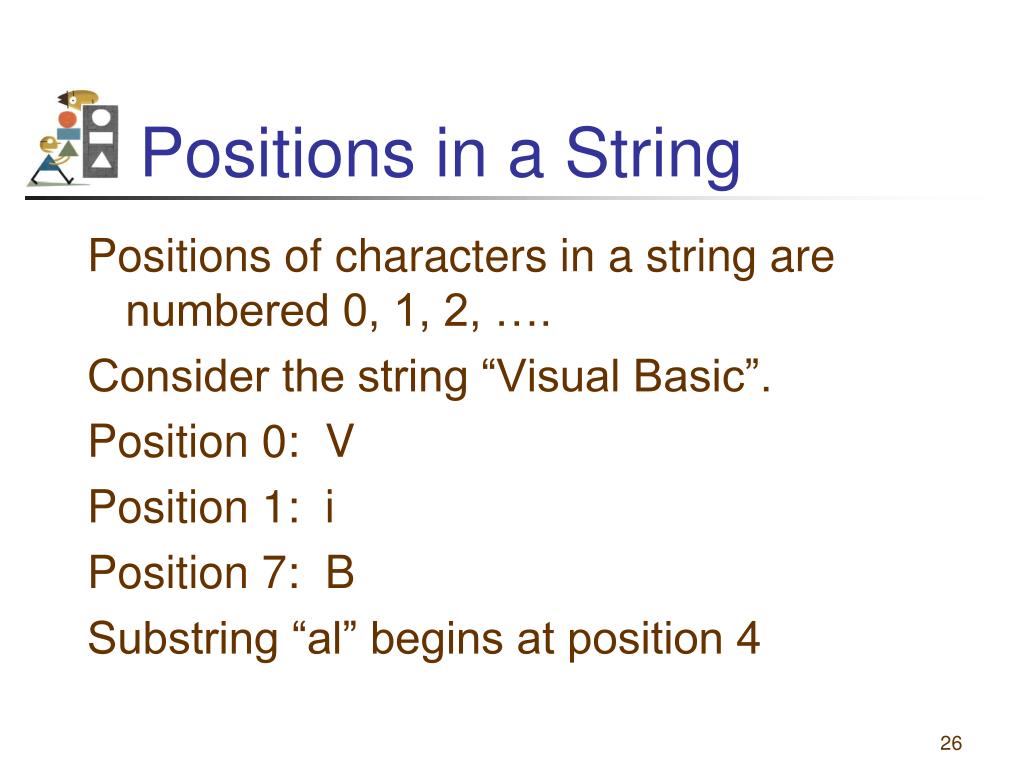 Positions in a String

Positions of characters in a string are numbered 0, 1, 2, ….

Consider the string “Visual Basic”.

Position 0:  V

Position 1:  i

Position 7:  B

Substring “al” begins at position 4

26